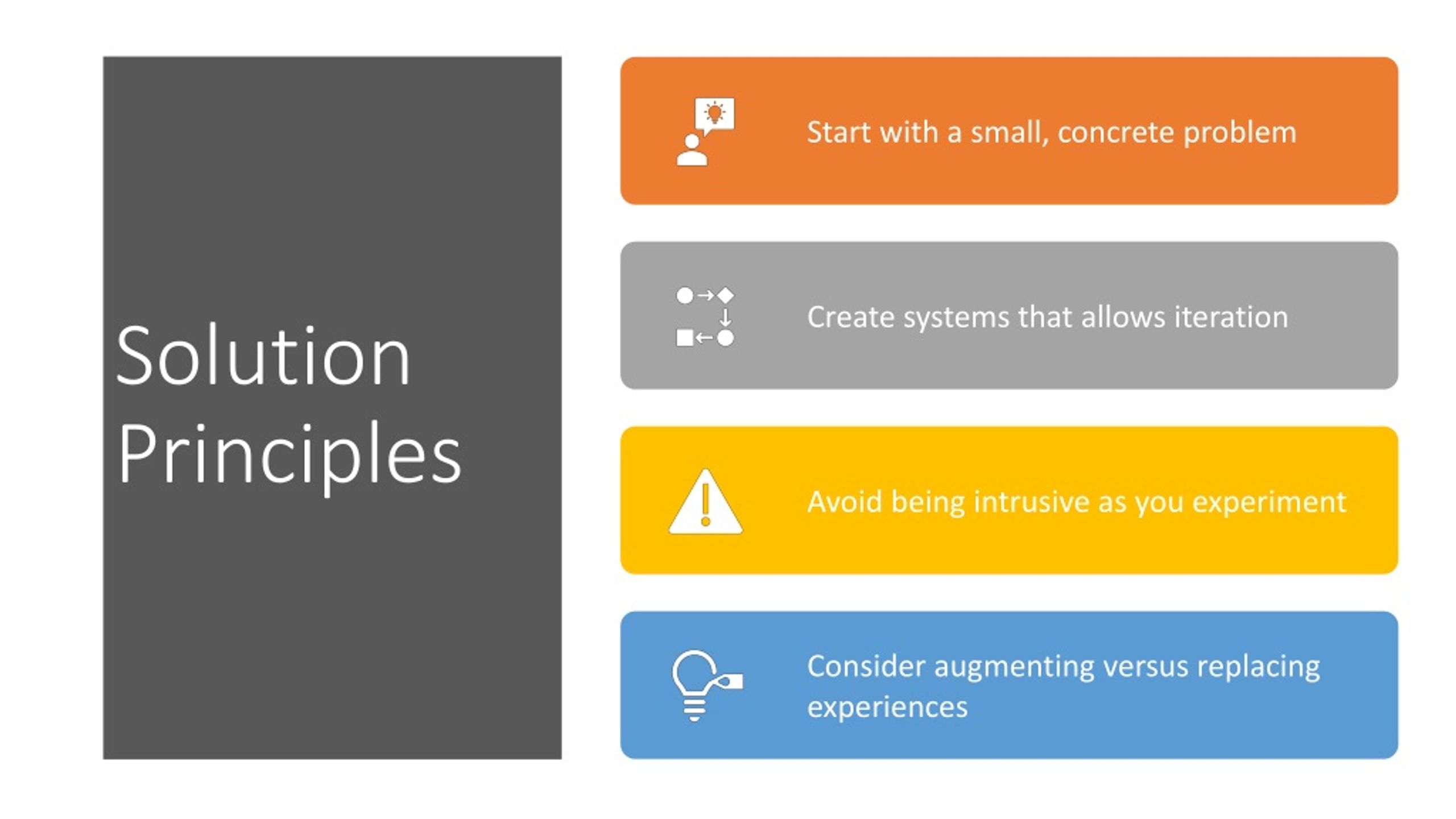 Solution Principles

Start with a small, concrete problem

Create systems that allows iteration

Avoid being intrusive as you experiment

Consider augmenting versus replacing experiences